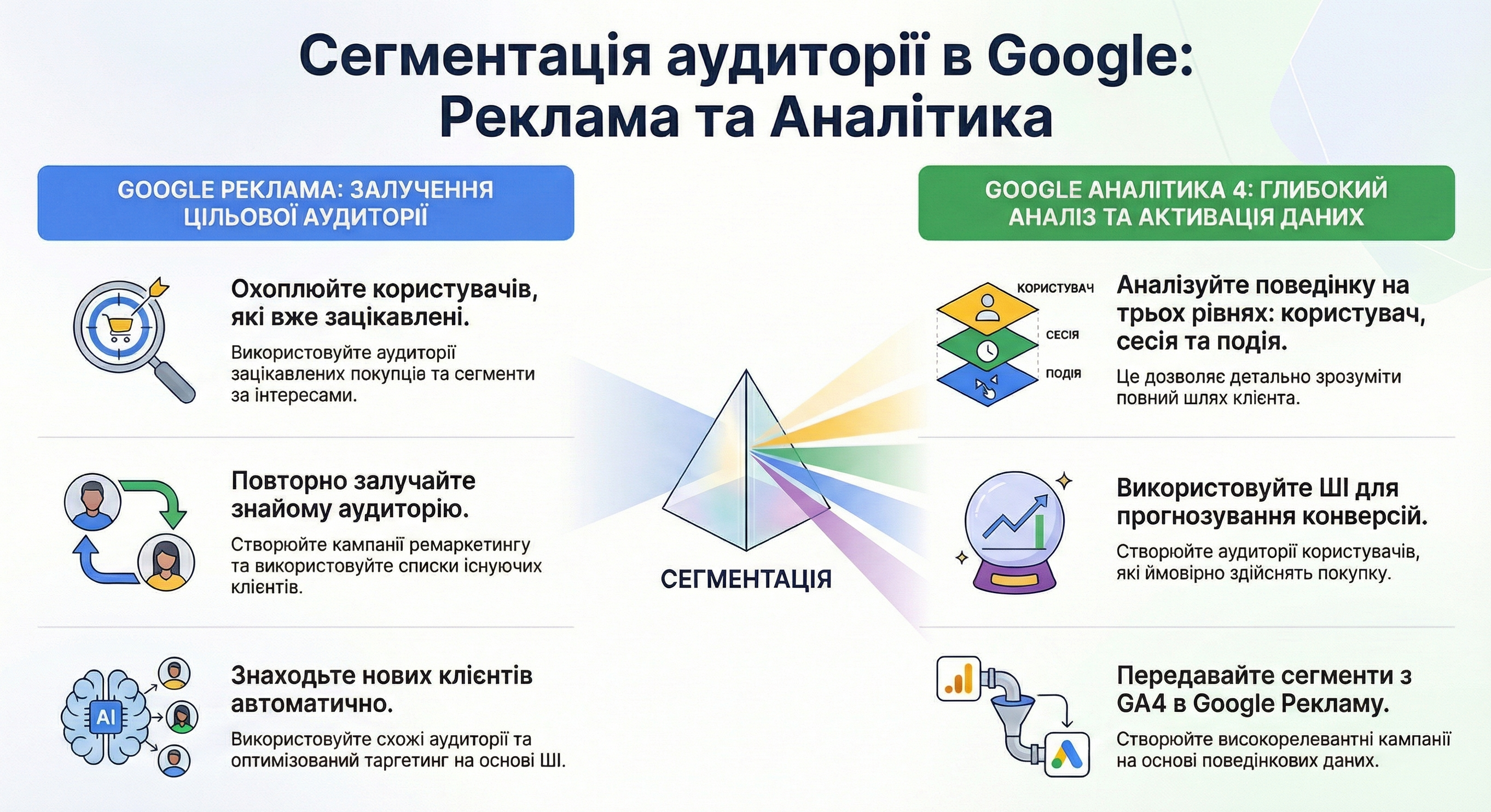 Сегментація аудиторії в Google: Реклама та Аналітика

GOOGLE РЕКЛАМА: ЗАЛУЧЕННЯ ЦІЛЬОВОЇ АУДИТОРІЇ

Охоплюйте користувачів, які вже зацікавлені.

Використовуйте аудиторії зацікавлених покупців та сегменти за інтересами.

Повторно залучайте знайому аудиторію.

Створюйте кампанії ремаркетингу та використовуйте списки існуючих клієнтів.

AI

Знаходьте нових клієнтів автоматично.

Використовуйте схожі аудиторії та оптимізований таргетинг на основі ШІ.

СЕГМЕНТАЦІЯ

GOOGLE АНАЛІТИКА 4: ГЛИБОКИЙ АНАЛІЗ ТА АКТИВАЦІЯ ДАНИХ

КОРИСТУВАЧ

СЕСІЯ

ПОДІЯ

Аналізуйте поведінку на трьох рівнях: користувач, сесія та подія.

Це дозволяє детально зрозуміти повний шлях клієнта.

Використовуйте ШІ для прогнозування конверсій.

Створюйте аудиторії користувачів, які ймовірно здійснять покупку.

Передавайте сегменти з GA4 в Google Рекламу.

Створюйте високорелевантні кампанії на основі поведінкових даних.